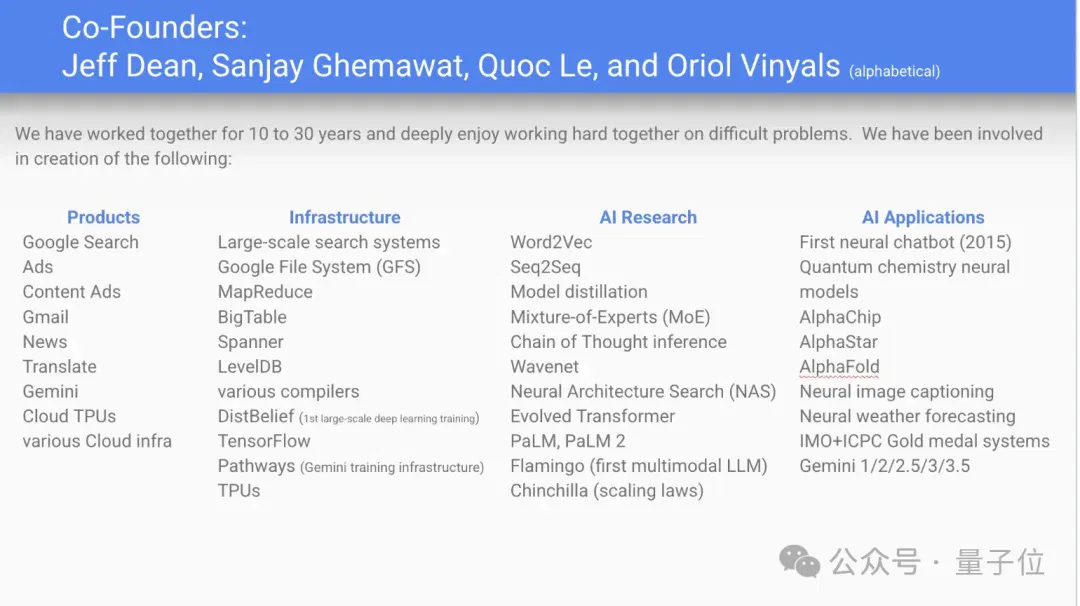 Co-Founders:
Jeff Dean, Sanjay Ghemawat, Quoc Le, and Oriol Vinyals (alphabetical)

We have worked together for 10 to 30 years and deeply enjoy working hard together on difficult problems. We have been involved in creation of the following:

Products
Google Search
Ads
Content Ads
Gmail
News
Translate
Gemini
Cloud TPUs
various Cloud infra

Infrastructure
Large-scale search systems
Google File System (GFS)
MapReduce
BigTable
Spanner
LevelDB
various compilers
DistBelief (1st large-scale deep learning training)
TensorFlow
Pathways (Gemini training infrastructure)
TPUs

AI Research
Word2Vec
Seq2Seq
Model distillation
Mixture-of-Experts (MoE)
Chain of Thought inference
Wavenet
Neural Architecture Search (NAS)
Evolved Transformer
PaLM, PaLM 2
Flamingo (first multimodal LLM)
Chinchilla (scaling laws)

AI Applications
First neural chatbot (2015)
Quantum chemistry neural models
AlphaChip
AlphaStar
AlphaFold
Neural image captioning
Neural weather forecasting
IMO+ICPC Gold medal systems
Gemini 1/2/2.5/3/3.5

公众号 · 量子位